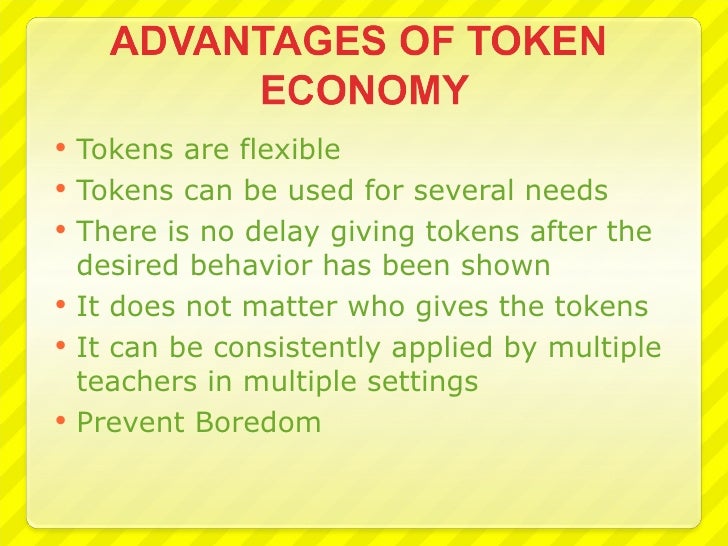 ADVANTAGES OF TOKEN ECONOMY

• Tokens are flexible
• Tokens can be used for several needs
• There is no delay giving tokens after the desired behavior has been shown
• It does not matter who gives the tokens
• It can be consistently applied by multiple teachers in multiple settings
• Prevent Boredom